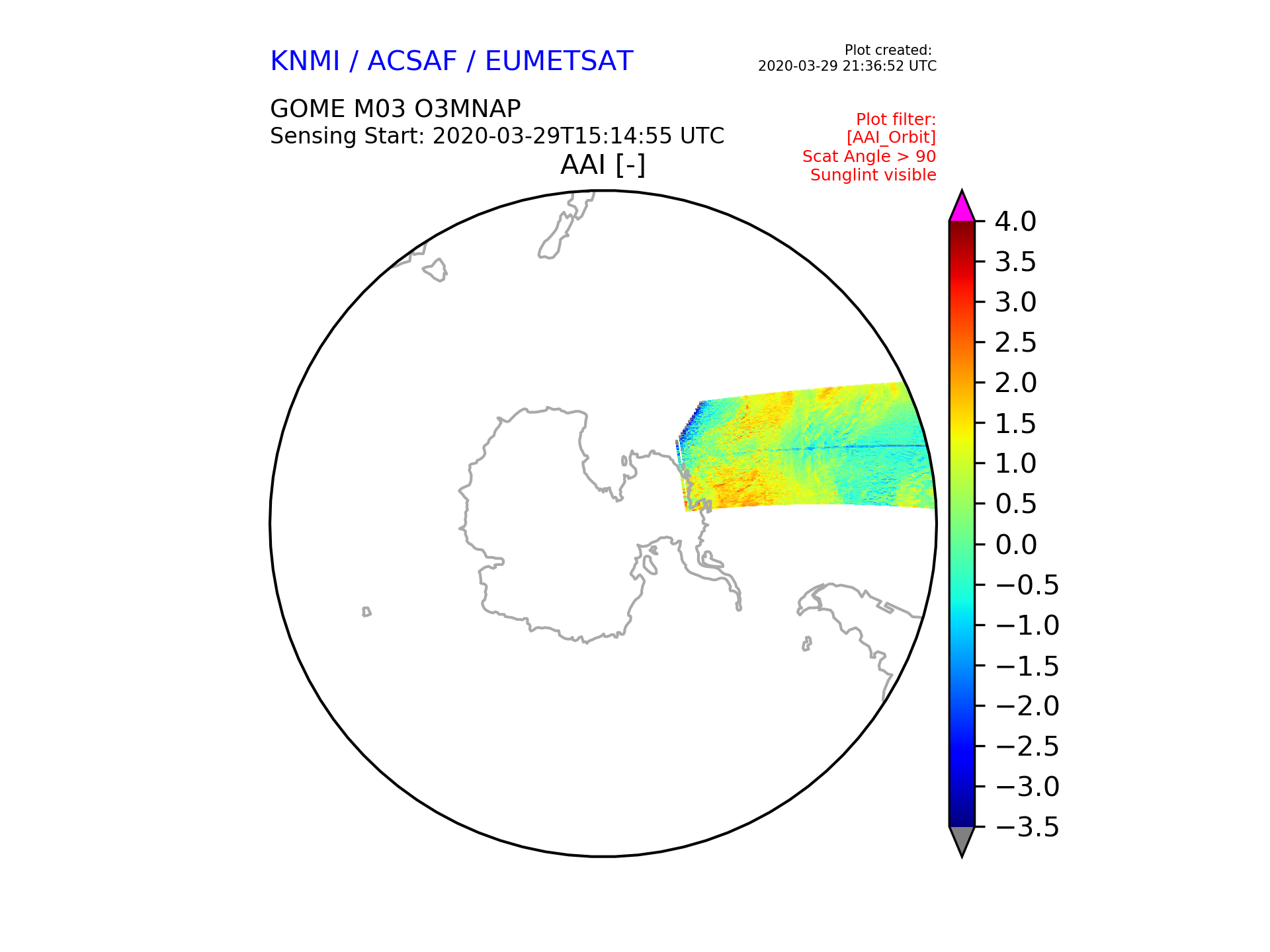 KNMI / ACSAF / EUMETSAT

Plot created:
2020-03-29 21:36:52 UTC

GOME M03 O3MNAP
Sensing Start: 2020-03-29T15:14:55 UTC

Plot filter:
[AAI_Orbit]
Scat Angle > 90
Sunglint visible

AAI [-]

4.0
3.5
3.0
2.5
2.0
1.5
1.0
0.5
0.0
−0.5
−1.0
−1.5
−2.0
−2.5
−3.0
−3.5